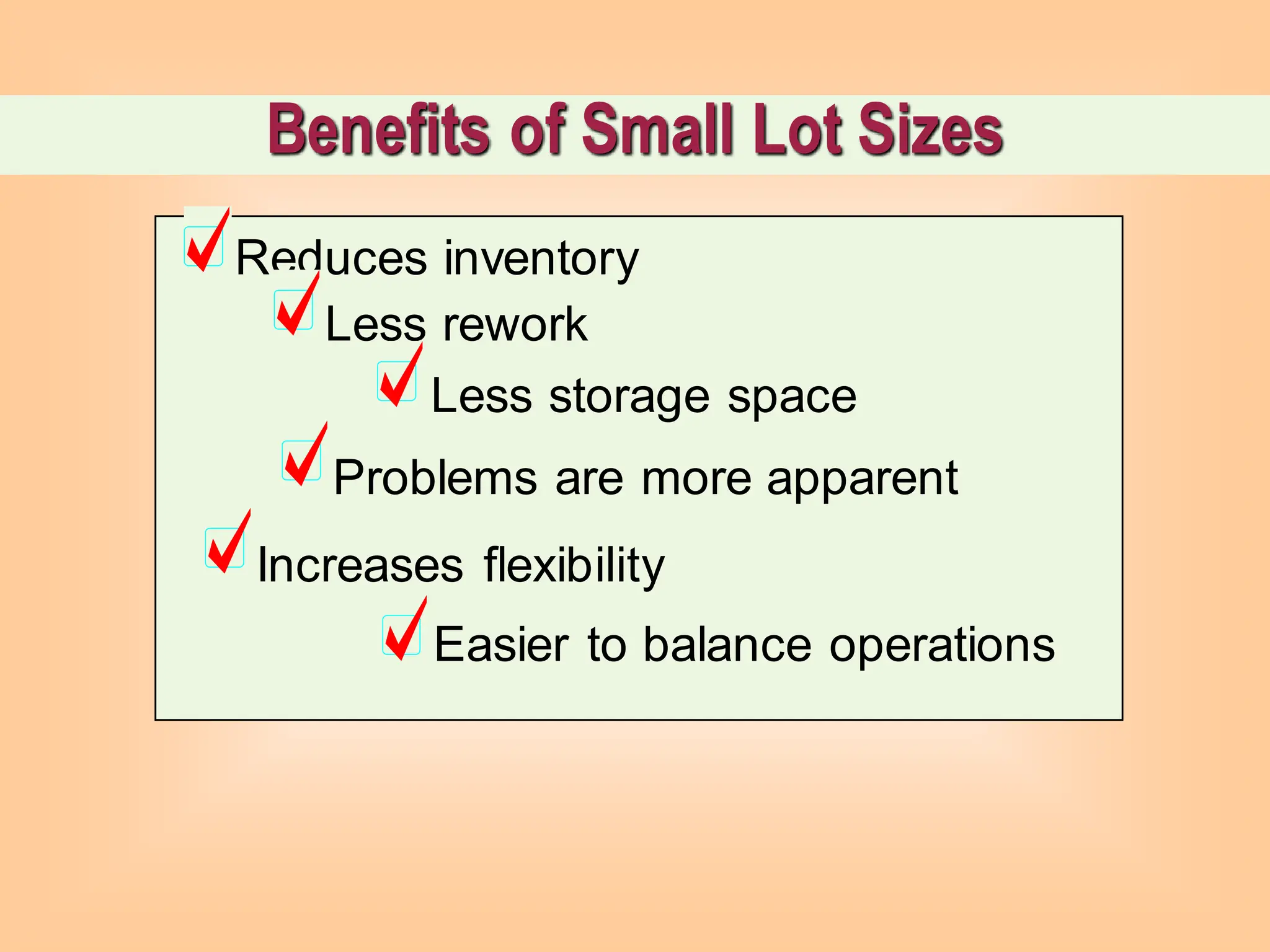 Benefits of Small Lot Sizes

Reduces inventory

Less rework

Less storage space

Problems are more apparent

Increases flexibility

Easier to balance operations